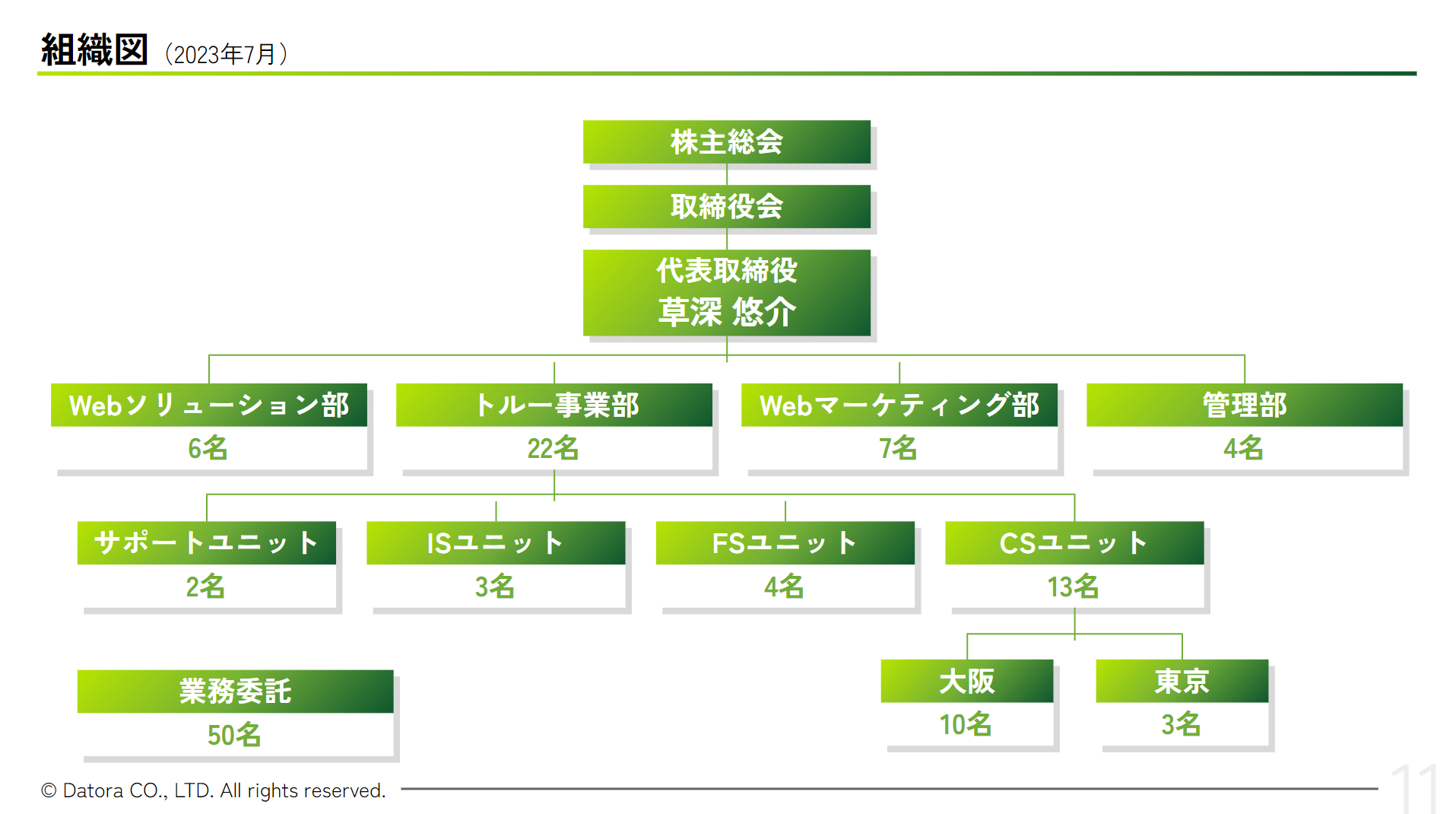 組織図（2023年7月）

株主総会

取締役会

代表取締役
草深 悠介

Webソリューション部
6名

トルー事業部
22名

Webマーケティング部
7名

管理部
4名

サポートユニット
2名

ISユニット
3名

FSユニット
4名

CSユニット
13名

大阪
10名

東京
3名

業務委託
50名

© Datora CO., LTD. All rights reserved.

11